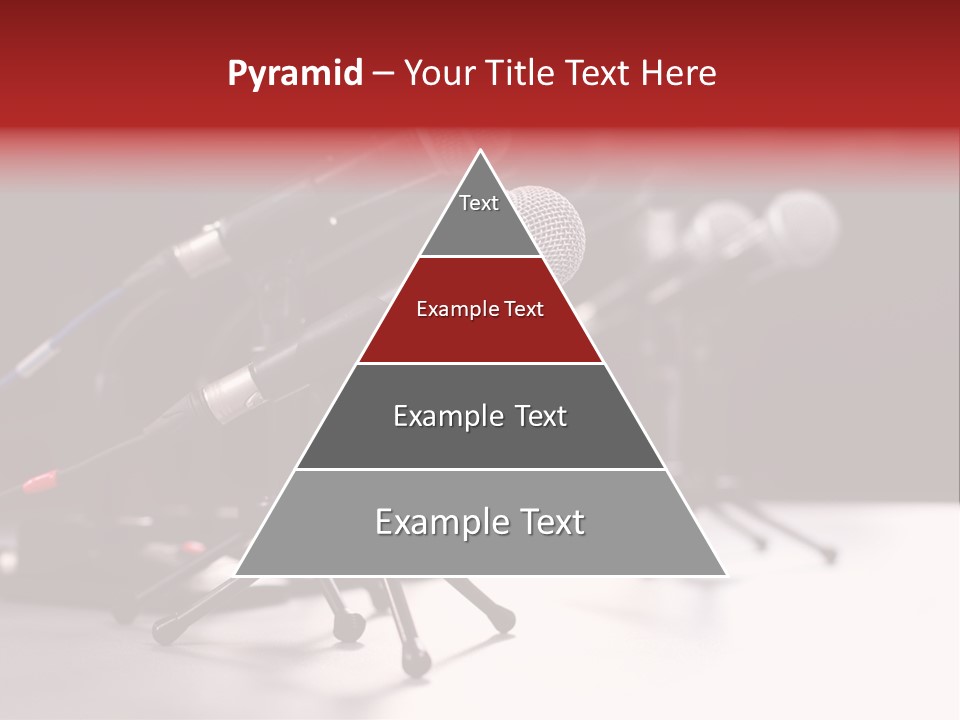 Pyramid – Your Title Text Here

Text

Example Text

Example Text

Example Text